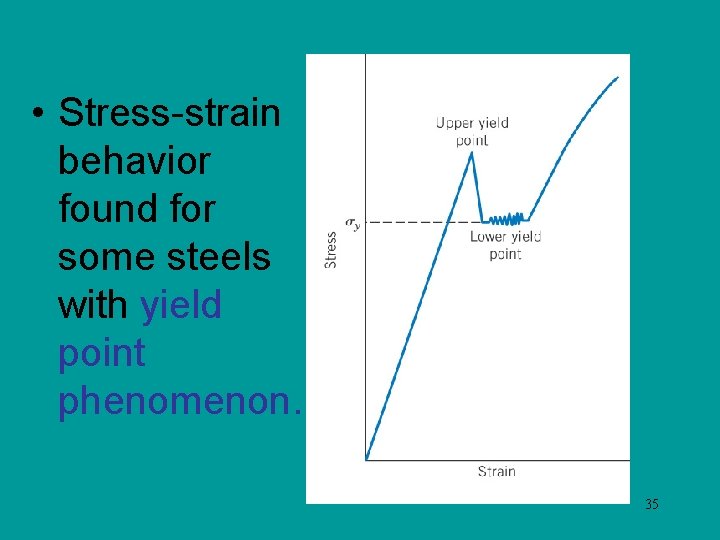 • Stress-strain behavior found for some steels with yield point phenomenon.

Upper yield point

$\sigma_y$

Lower yield point

Stress

Strain

35